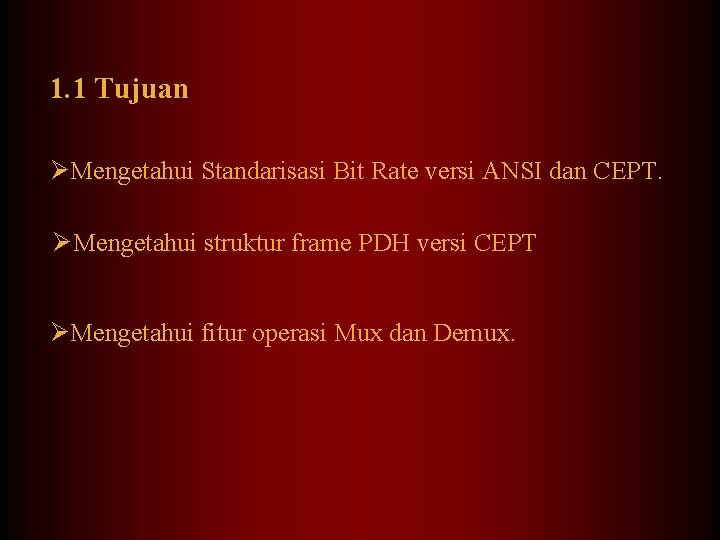 1.1 Tujuan

➢Mengetahui Standarisasi Bit Rate versi ANSI dan CEPT.

➢Mengetahui struktur frame PDH versi CEPT

➢Mengetahui fitur operasi Mux dan Demux.